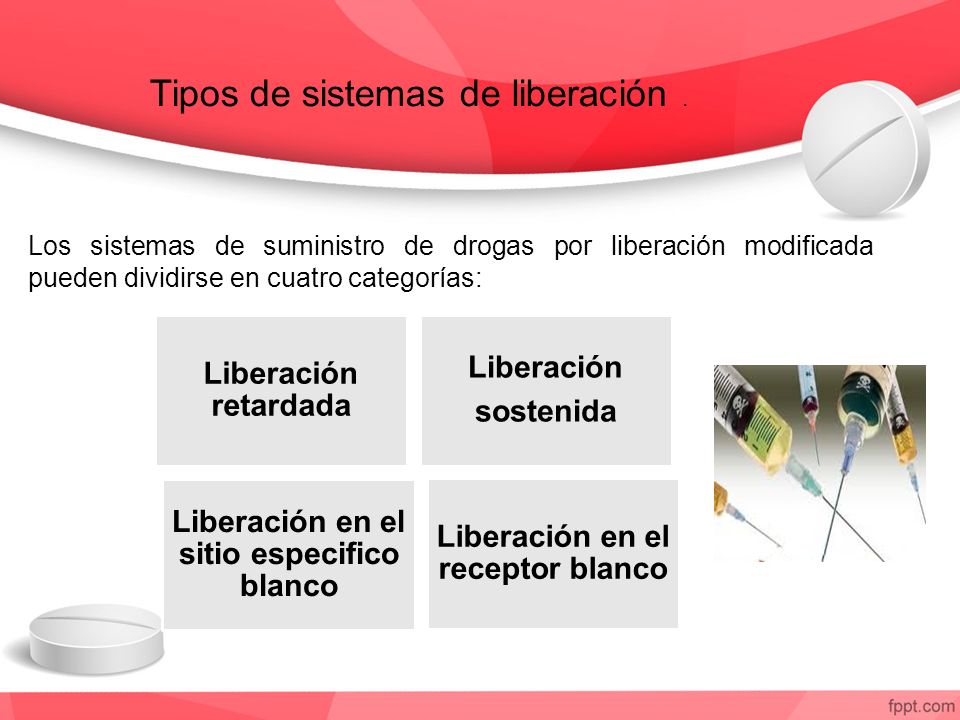 Tipos de sistemas de liberación .

Los sistemas de suministro de drogas por liberación modificada pueden dividirse en cuatro categorías:

Liberación retardada

Liberación sostenida

Liberación en el sitio especifico blanco

Liberación en el receptor blanco

fppt.com